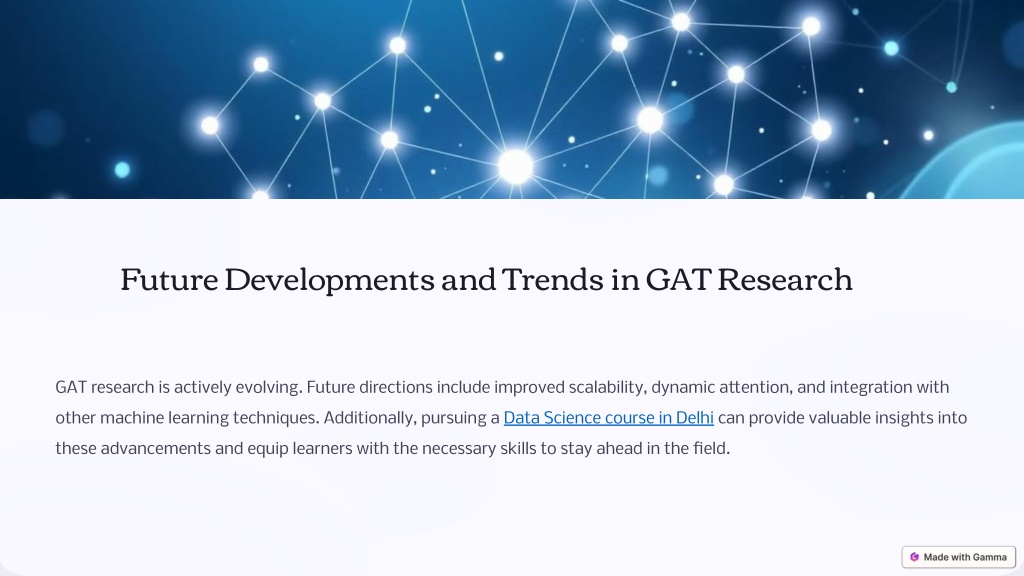 Future Developments and Trends in GAT Research

GAT research is actively evolving. Future directions include improved scalability, dynamic attention, and integration with other machine learning techniques. Additionally, pursuing a Data Science course in Delhi can provide valuable insights into these advancements and equip learners with the necessary skills to stay ahead in the field.

Made with Gamma